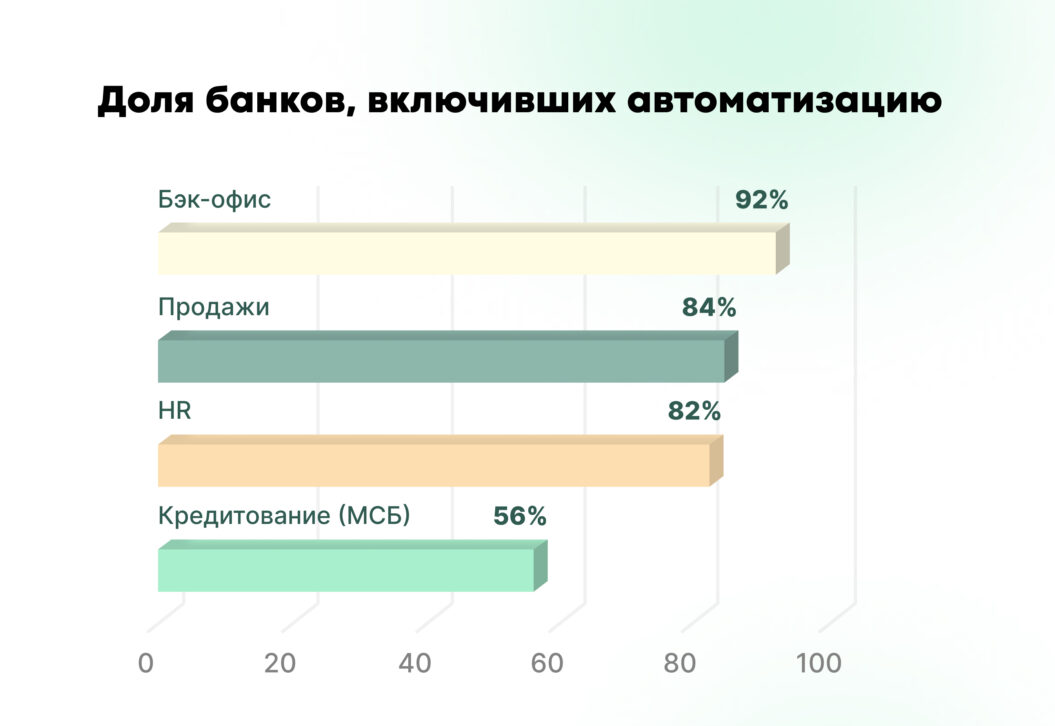 Доля банков, включивших автоматизацию

Бэк-офис
92%

Продажи
84%

HR
82%

Кредитование (МСБ)
56%

0
20
40
60
80
100